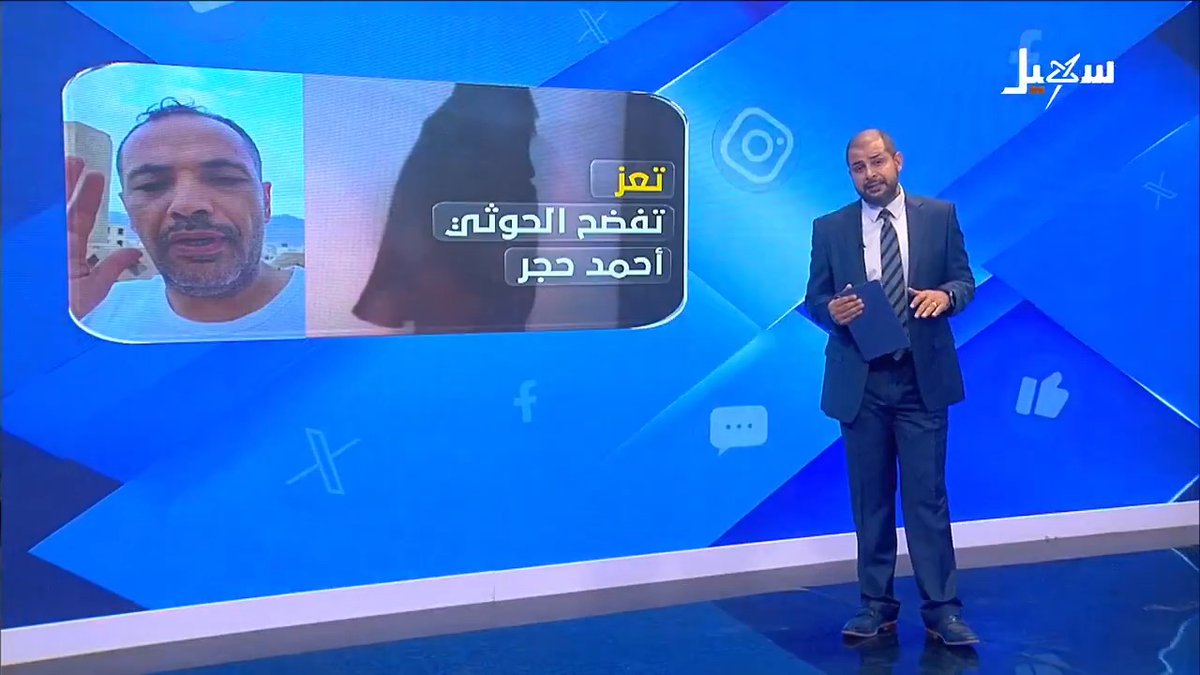 سهيل

تعز
تفضح الحوثي
أحمد حجر